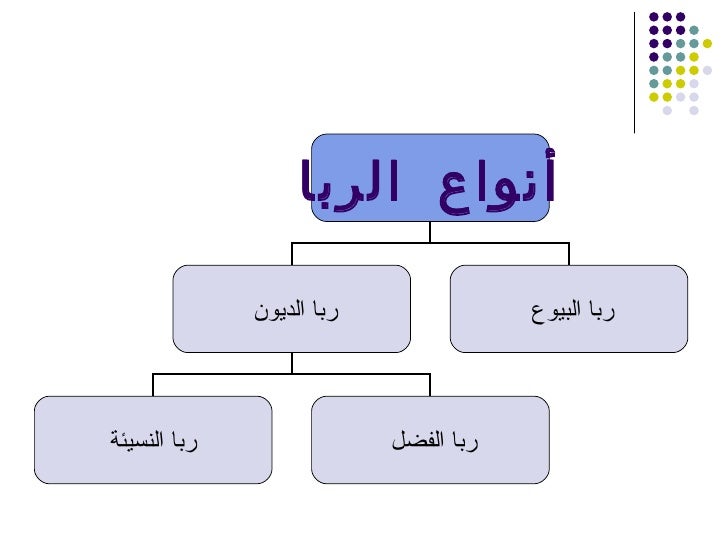 أنواع الربا

ربا البيوع

ربا الديون

ربا الفضل

ربا النسيئة